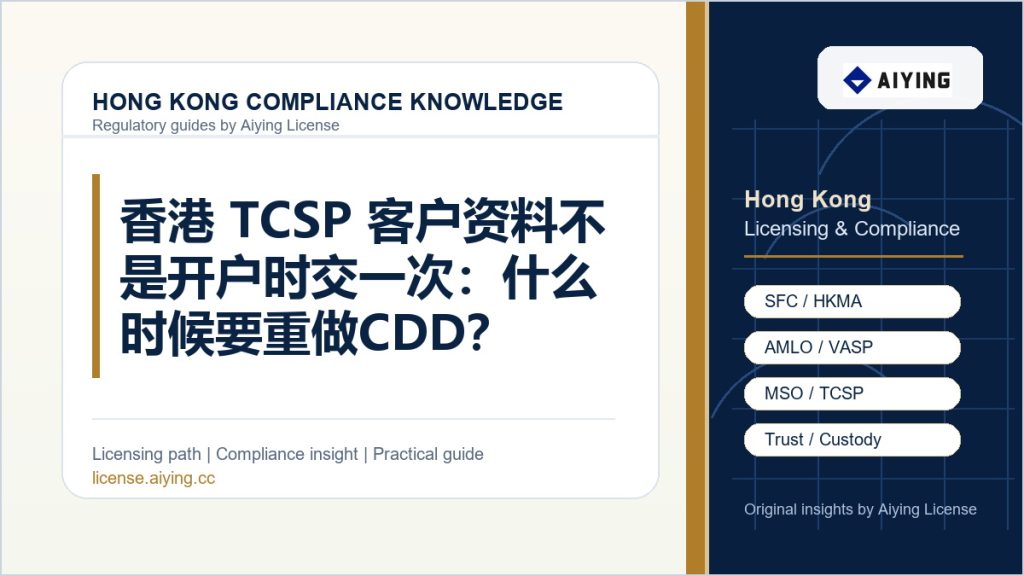 HONG KONG COMPLIANCE KNOWLEDGE
Regulatory guides by Aiying License

香港 TCSP 客户资料不是开户时交一次：什么时候要重做CDD？

Licensing path | Compliance insight | Practical guide
license.aiying.cc

AIYING

Hong Kong
Licensing & Compliance

SFC / HKMA

AMLO / VASP

MSO / TCSP

Trust / Custody

Original insights by Aiying License